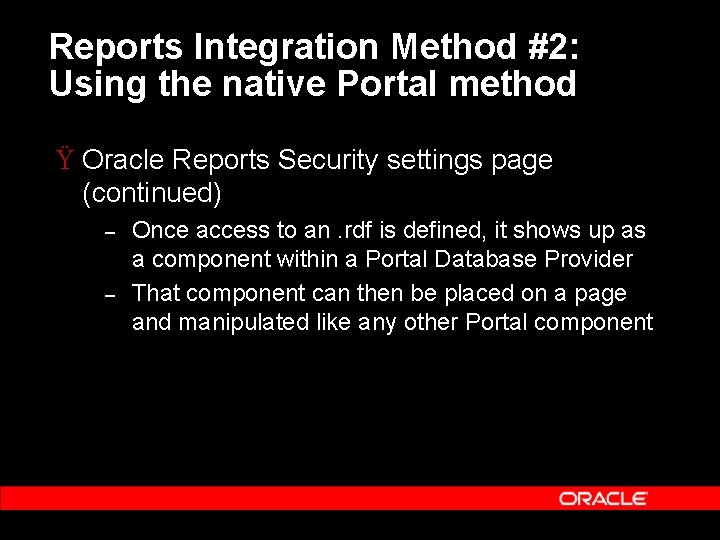 Reports Integration Method #2: Using the native Portal method

Ÿ Oracle Reports Security settings page (continued)

– Once access to an .rdf is defined, it shows up as a component within a Portal Database Provider

– That component can then be placed on a page and manipulated like any other Portal component

ORACLE